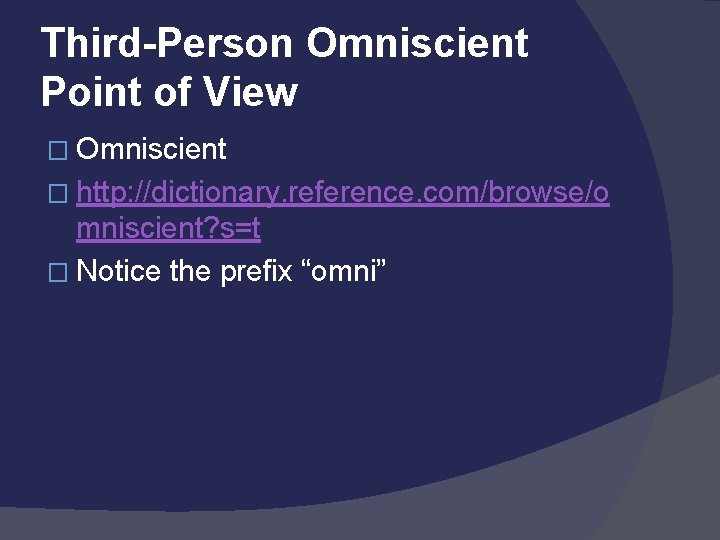 Third-Person Omniscient Point of View

□ Omniscient
□ http://dictionary.reference.com/browse/omniscient?s=t
□ Notice the prefix “omni”